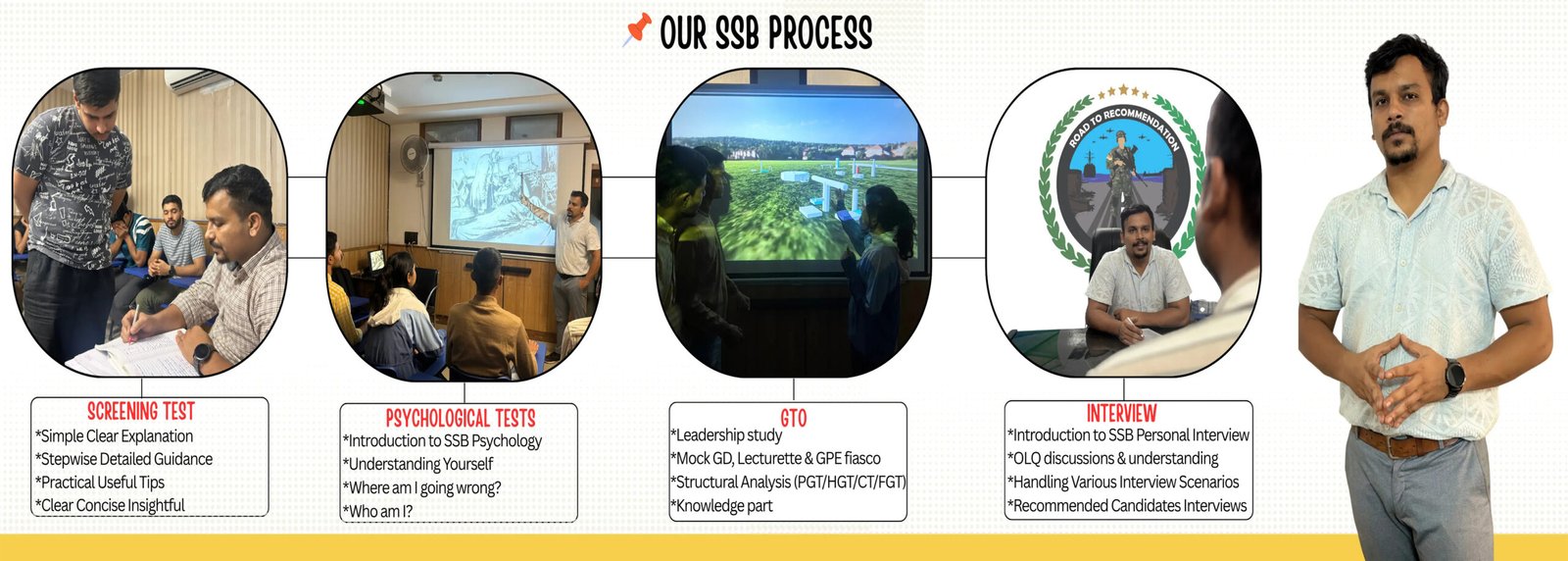 OUR SSB PROCESS

ROAD TO RECOMMENDATION

SCREENING TEST
*Simple Clear Explanation
*Stepwise Detailed Guidance
*Practical Useful Tips
*Clear Concise Insightful

PSYCHOLOGICAL TESTS
*Introduction to SSB Psychology
*Understanding Yourself
*Where am I going wrong?
*Who am I?

GTO
*Leadership study
*Mock GD, Lecturette & GPE fiasco
*Structural Analysis (PGT/HGT/CT/FGT)
*Knowledge part

INTERVIEW
*Introduction to SSB Personal Interview
*OLQ discussions & understanding
*Handling Various Interview Scenarios
*Recommended Candidates Interviews